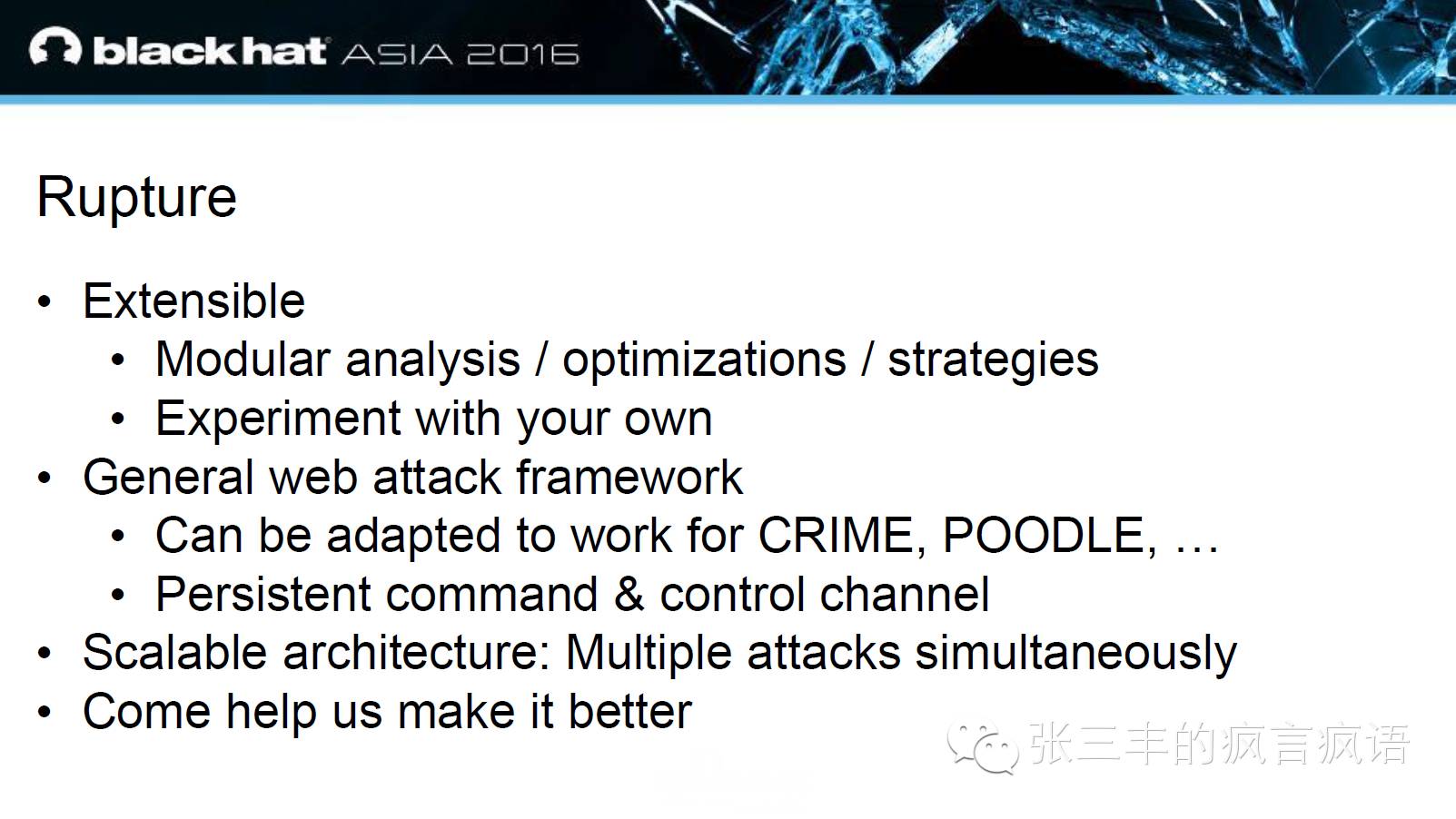 black hat ASIA 2016

Rupture

• Extensible
  • Modular analysis / optimizations / strategies
  • Experiment with your own
• General web attack framework
  • Can be adapted to work for CRIME, POODLE, …
  • Persistent command & control channel
• Scalable architecture: Multiple attacks simultaneously
• Come help us make it better

张三丰的疯言疯语